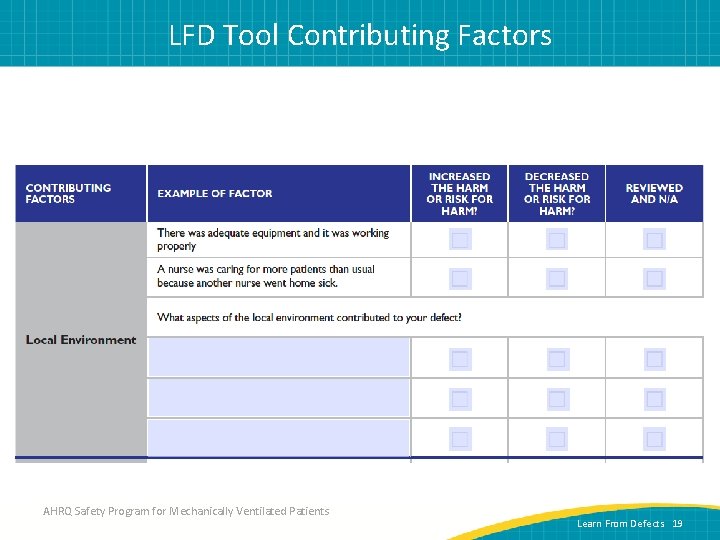 LFD Tool Contributing Factors

| CONTRIBUTING FACTORS | EXAMPLE OF FACTOR | INCREASED THE HARM OR RISK FOR HARM? | DECREASED THE HARM OR RISK FOR HARM? | REVIEWED AND N/A |
|---|---|---|---|---|
| Local Environment | There was adequate equipment and it was working properly | | | |
| | A nurse was caring for more patients than usual because another nurse went home sick. | | | |
| | What aspects of the local environment contributed to your defect? | | | |
| | | | | |
| | | | | |
| | | | | |

AHRQ Safety Program for Mechanically Ventilated Patients

Learn From Defects 19